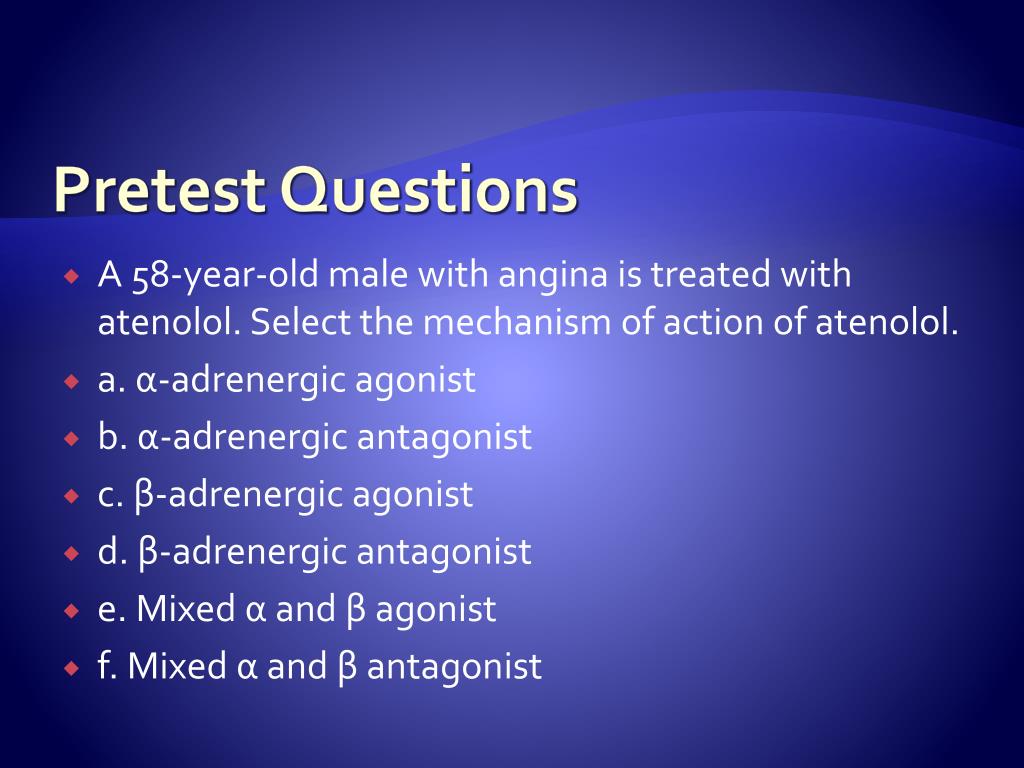 Pretest Questions

A 58-year-old male with angina is treated with atenolol. Select the mechanism of action of atenolol.

a. α-adrenergic agonist

b. α-adrenergic antagonist

c. β-adrenergic agonist

d. β-adrenergic antagonist

e. Mixed α and β agonist

f. Mixed α and β antagonist